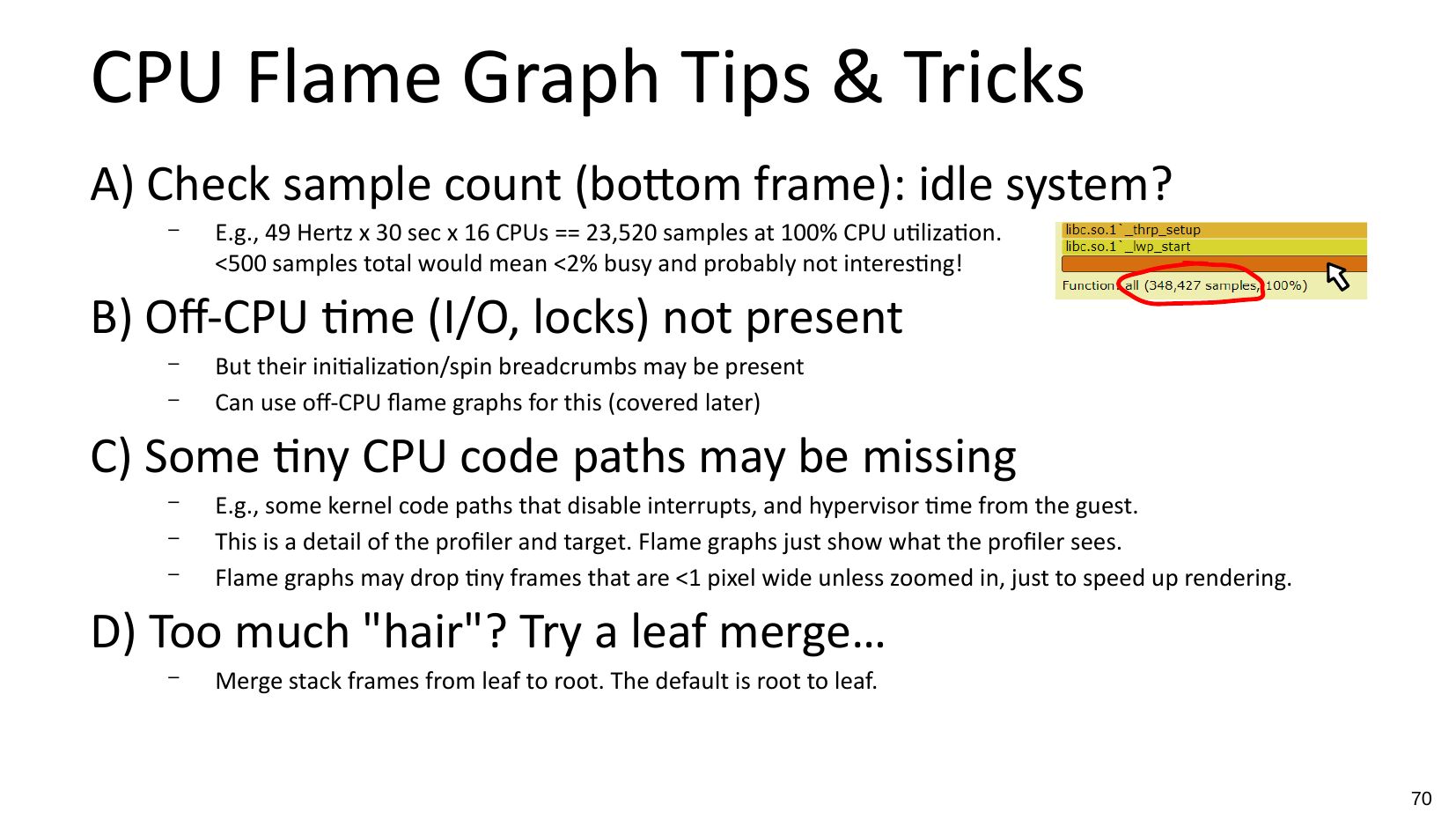 CPU Flame Graph Tips & Tricks

A) Check sample count (bottom frame): idle system?

– E.g., 49 Hertz x 30 sec x 16 CPUs == 23,520 samples at 100% CPU utilization. <500 samples total would mean <2% busy and probably not interesting!

libc.so.1`_thrp_setup
libc.so.1`_lwp_start
Function: all (348,427 samples, 100%)

B) Off-CPU time (I/O, locks) not present

– But their initialization/spin breadcrumbs may be present
– Can use off-CPU flame graphs for this (covered later)

C) Some tiny CPU code paths may be missing

– E.g., some kernel code paths that disable interrupts, and hypervisor time from the guest.
– This is a detail of the profiler and target. Flame graphs just show what the profiler sees.
– Flame graphs may drop tiny frames that are <1 pixel wide unless zoomed in, just to speed up rendering.

D) Too much "hair"? Try a leaf merge…

– Merge stack frames from leaf to root. The default is root to leaf.

70